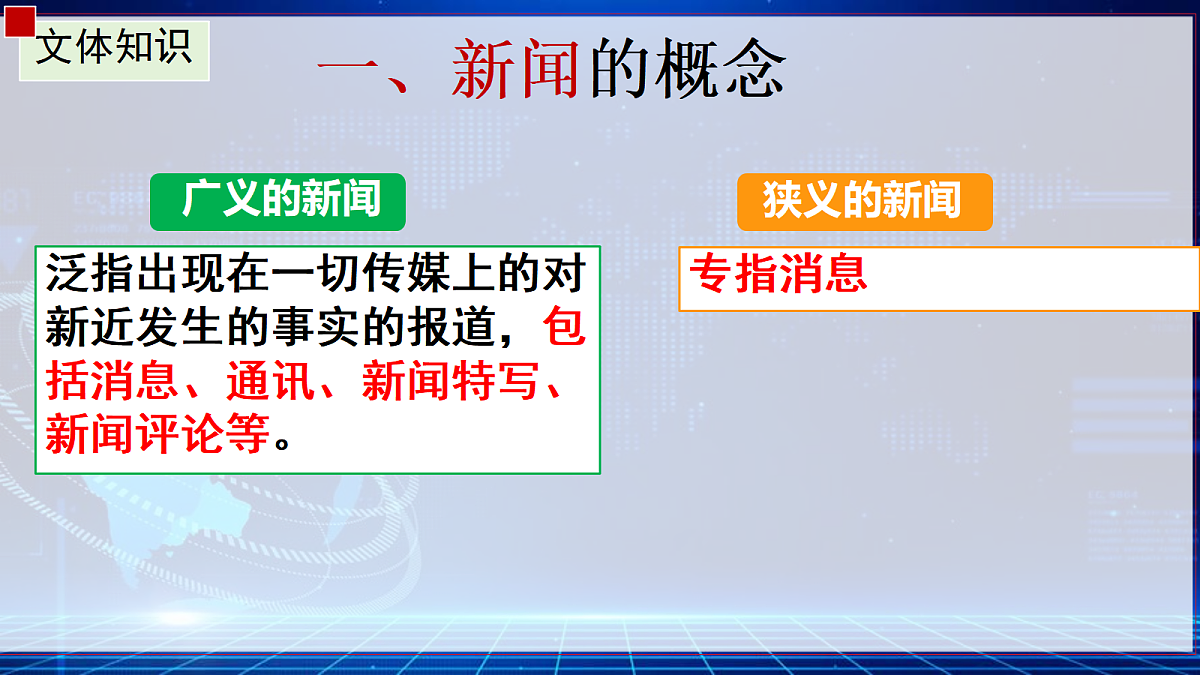 文体知识

一、新闻的概念

广义的新闻

泛指出现在一切传媒上的对新近发生的事实的报道，包括消息、通讯、新闻特写、新闻评论等。

狭义的新闻

专指消息